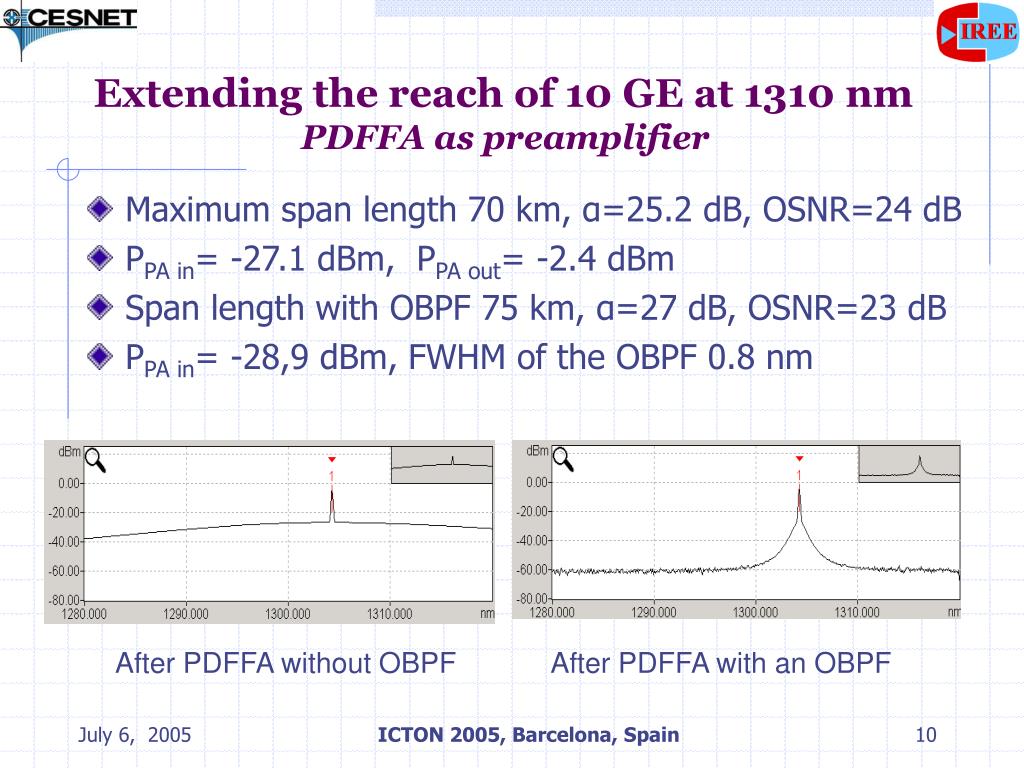 CESNET

IREE

Extending the reach of 10 GE at 1310 nm
PDFFA as preamplifier

Maximum span length 70 km, α=25.2 dB, OSNR=24 dB
$P_{PA\ in}$= -27.1 dBm, $P_{PA\ out}$= -2.4 dBm
Span length with OBPF 75 km, α=27 dB, OSNR=23 dB
$P_{PA\ in}$= -28,9 dBm, FWHM of the OBPF 0.8 nm

dBm
1
0.00
-20.00
-40.00
-60.00
-80.00
1280.000
1290.000
1300.000
1310.000
nm

dBm
1
0.00
-20.00
-40.00
-60.00
-80.00
1280.000
1290.000
1300.000
1310.000
nm

After PDFFA without OBPF

After PDFFA with an OBPF

July 6, 2005

ICTON 2005, Barcelona, Spain

10